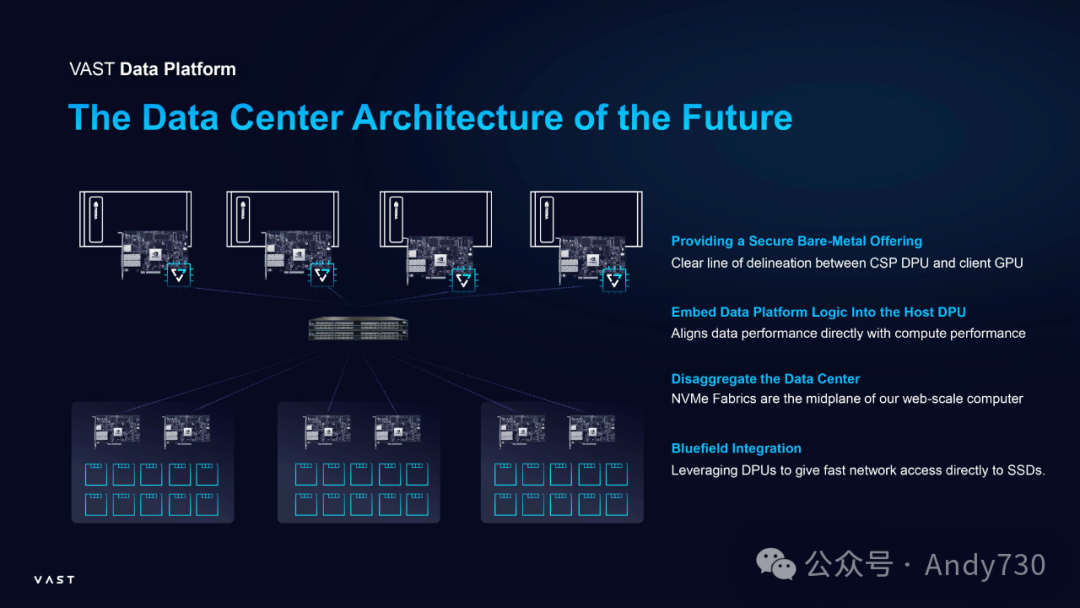 VAST Data Platform

The Data Center Architecture of the Future

Providing a Secure Bare-Metal Offering
Clear line of delineation between CSP DPU and client GPU

Embed Data Platform Logic Into the Host DPU
Aligns data performance directly with compute performance

Disaggregate the Data Center
NVMe Fabrics are the midplane of our web-scale computer

Bluefield Integration
Leveraging DPUs to give fast network access directly to SSDs.

VAST

公众号 · Andy730